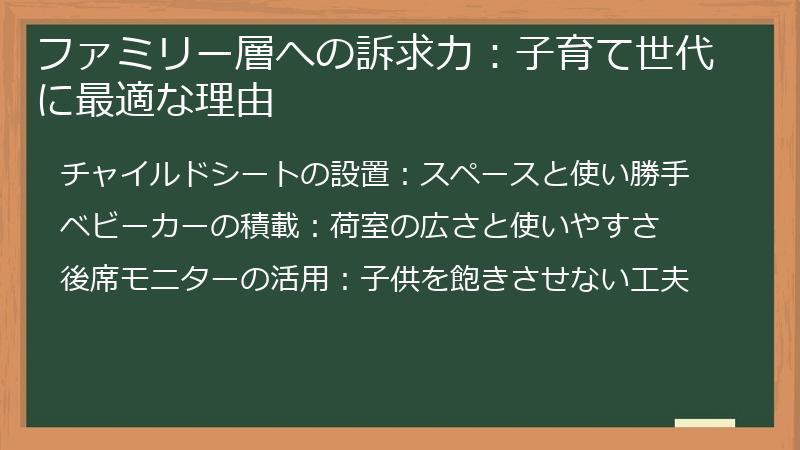 ファミリー層への訴求力：子育て世代に最適な理由

チャイルドシートの設置：スペースと使い勝手

ベビーカーの積載：荷室の広さと使いやすさ

後席モニターの活用：子供を飽きさせない工夫